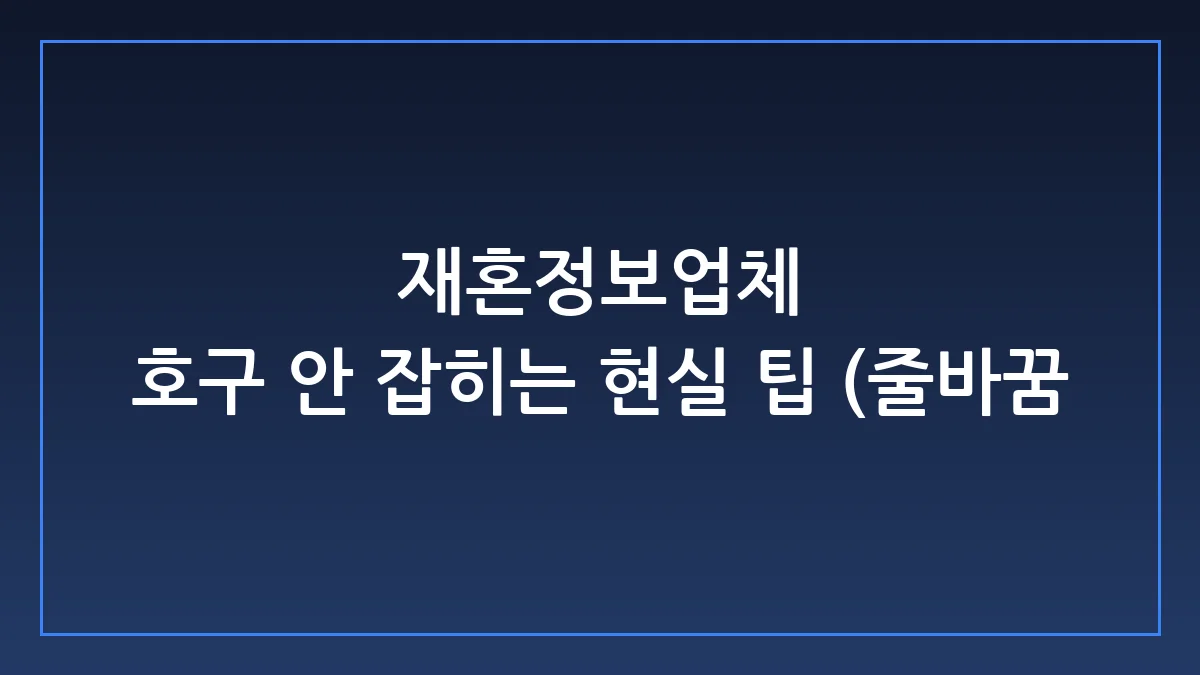 재혼정보업체
호구 안 잡히는 현실 팁 (줄바꿈